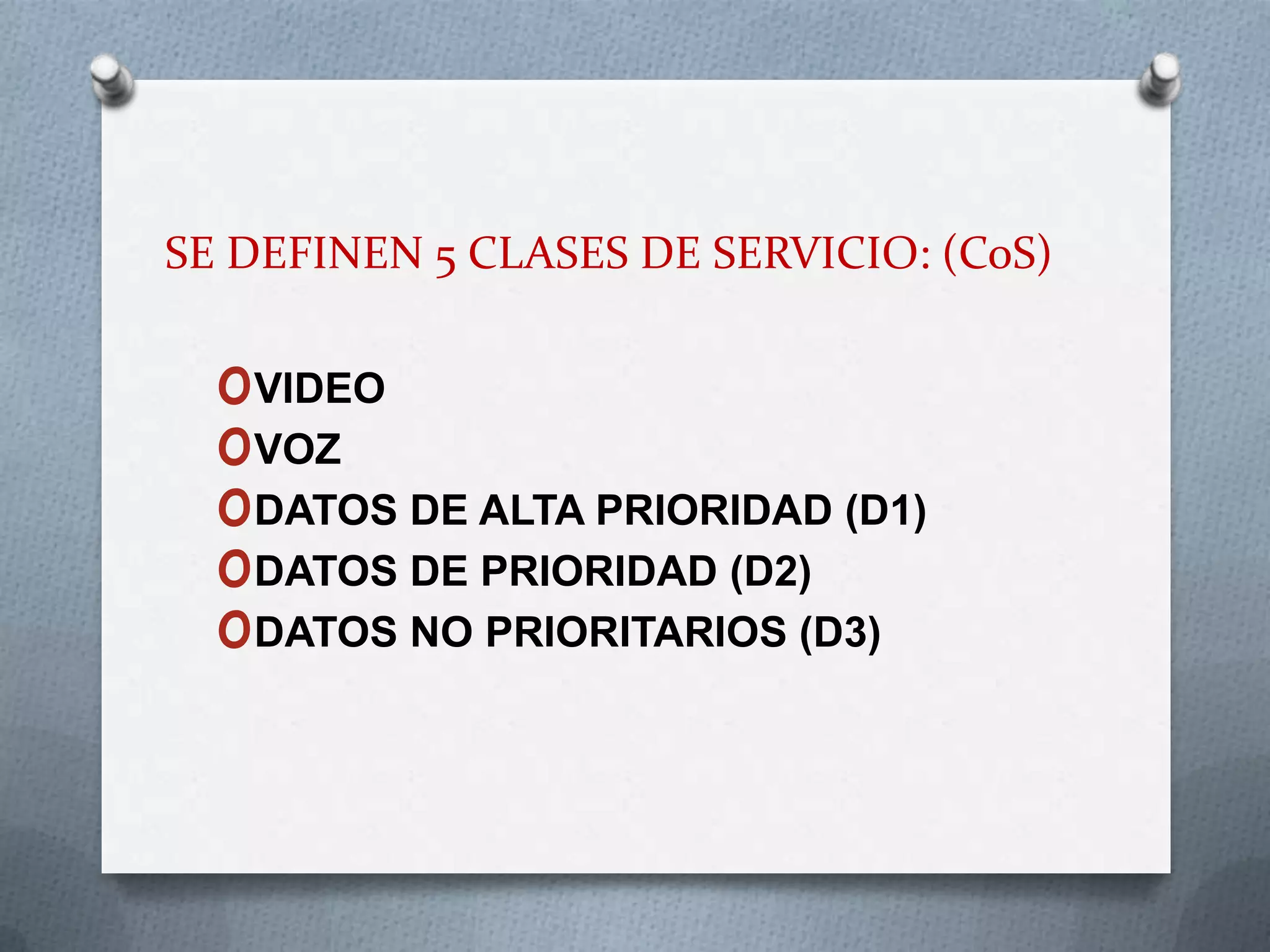 SE DEFINEN 5 CLASES DE SERVICIO: (CoS)

VIDEO
VOZ
DATOS DE ALTA PRIORIDAD (D1)
DATOS DE PRIORIDAD (D2)
DATOS NO PRIORITARIOS (D3)